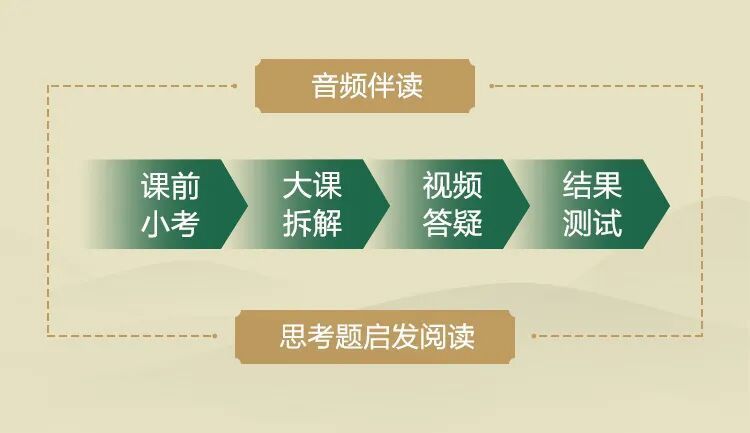 音频伴读

课前小考

大课拆解

视频答疑

结果测试

思考题启发阅读